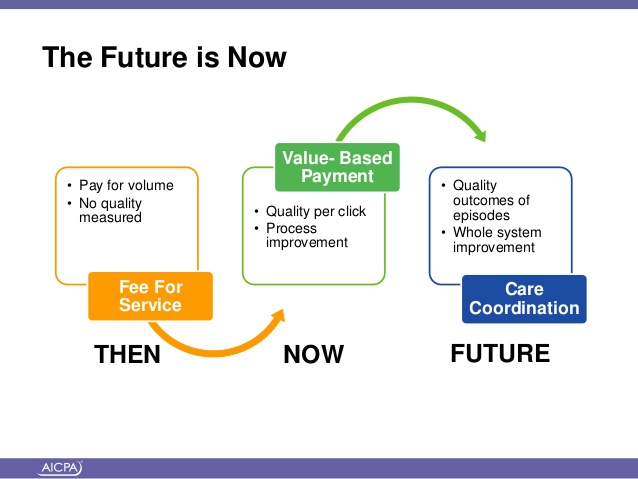 The Future is Now

• Pay for volume
• No quality measured

Fee For Service

THEN

Value- Based Payment

• Quality per click
• Process improvement

NOW

• Quality outcomes of episodes
• Whole system improvement

Care Coordination

FUTURE

AICPA